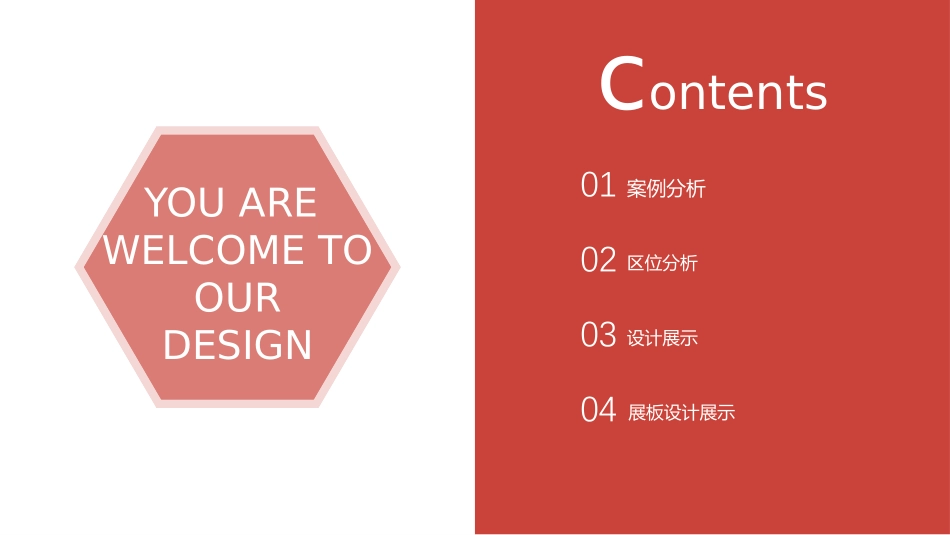 YOU ARE WELCOME TO OUR DESIGN

Contents

01 案例分析

02 区位分析

03 设计展示

04 展板设计展示